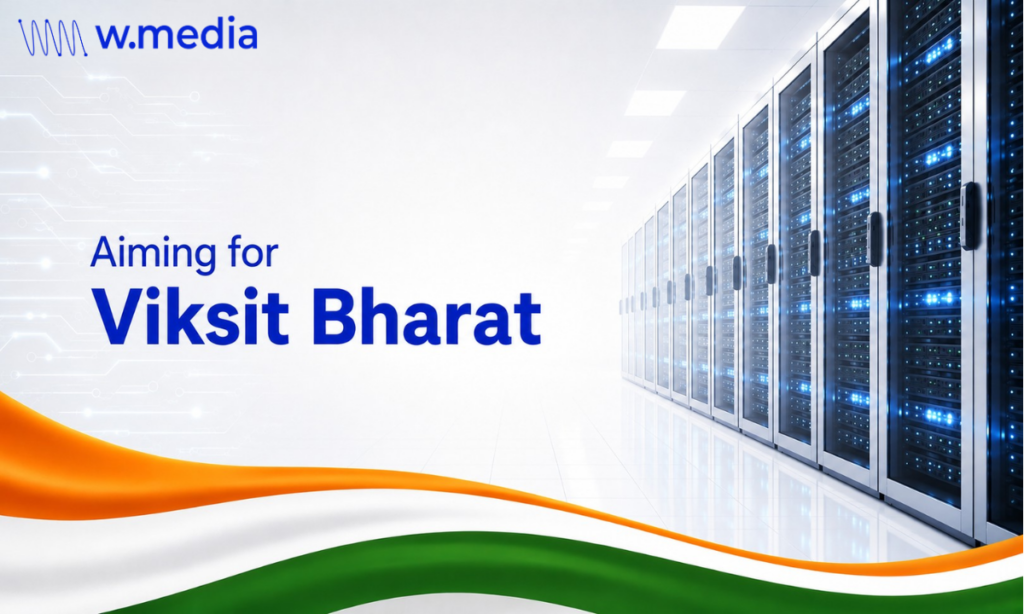 w.media

Aiming for
Viksit Bharat